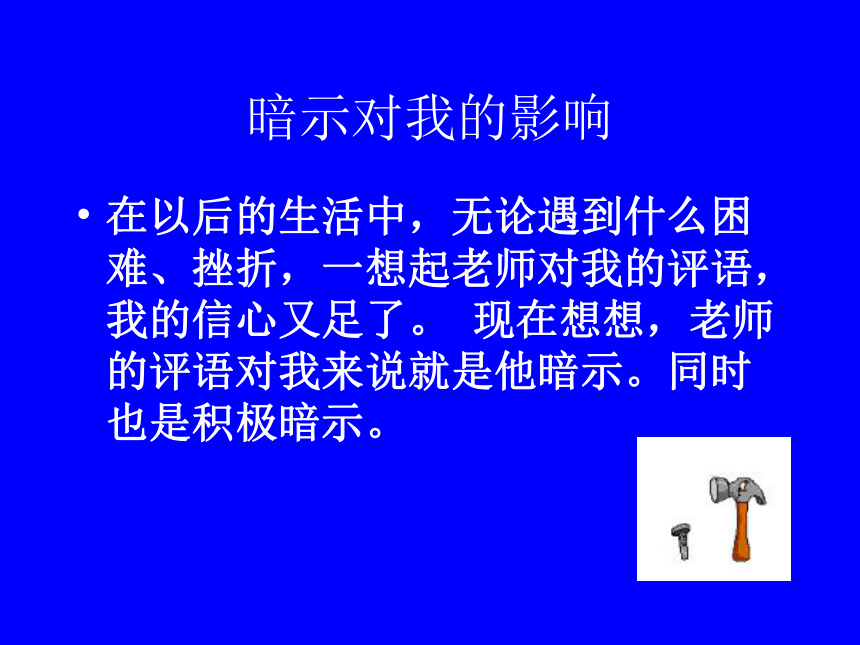 暗示对我的影响

• 在以后的生活中，无论遇到什么困难、挫折，一想起老师对我的评语，我的信心又足了。 现在想想，老师的评语对我来说就是他暗示。同时也是积极暗示。